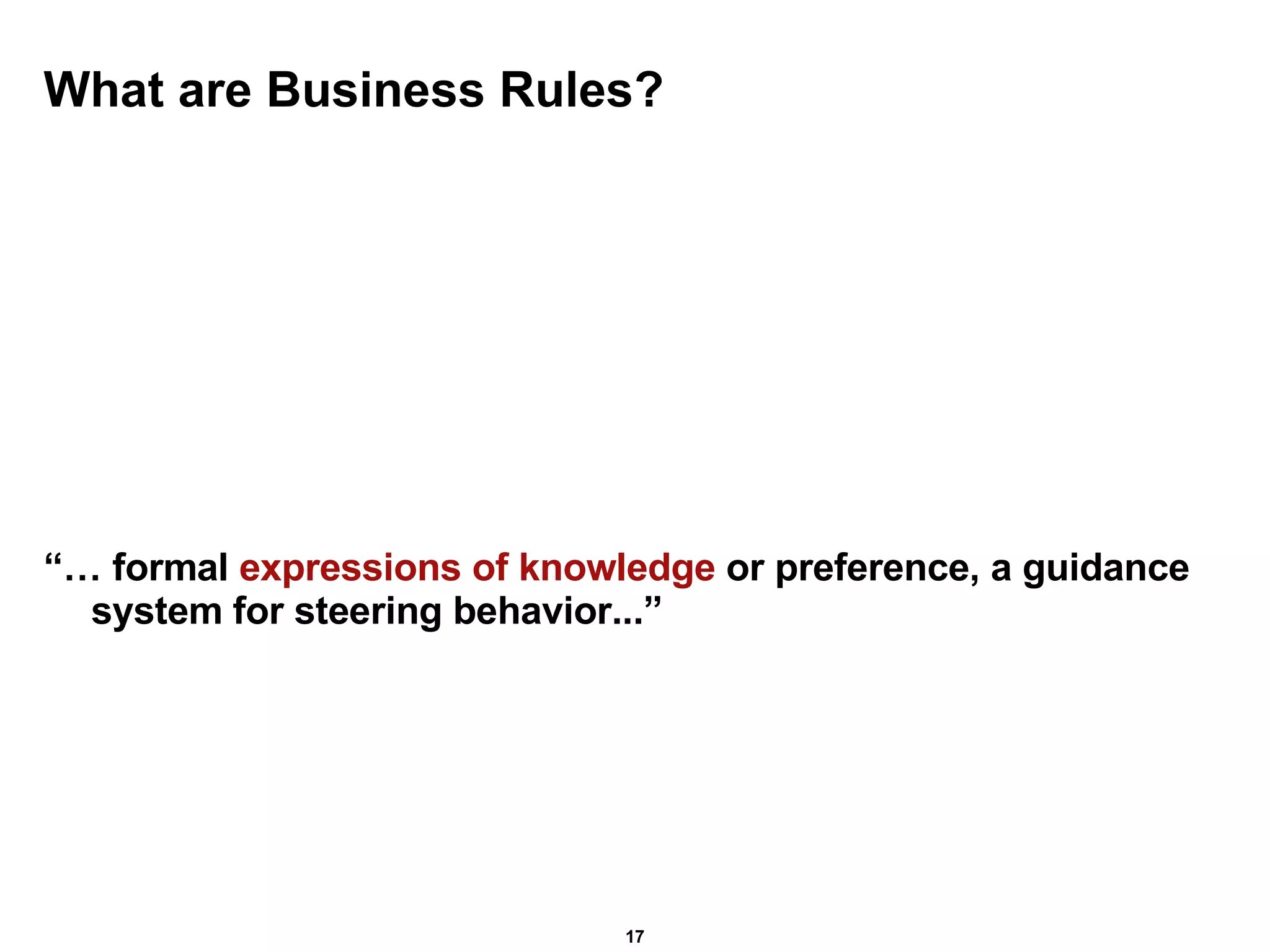 What are Business Rules?

“… formal expressions of knowledge or preference, a guidance system for steering behavior...”

17